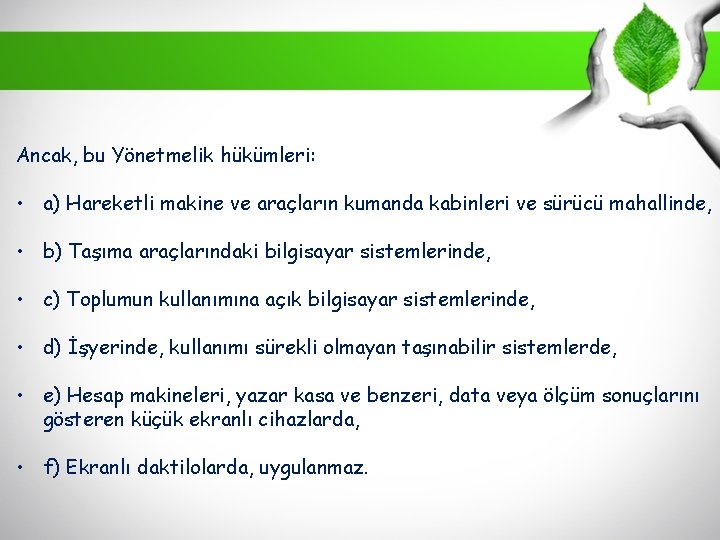 Ancak, bu Yönetmelik hükümleri:

• a) Hareketli makine ve araçların kumanda kabinleri ve sürücü mahallinde,

• b) Taşıma araçlarındaki bilgisayar sistemlerinde,

• c) Toplumun kullanımına açık bilgisayar sistemlerinde,

• d) İşyerinde, kullanımı sürekli olmayan taşınabilir sistemlerde,

• e) Hesap makineleri, yazar kasa ve benzeri, data veya ölçüm sonuçlarını gösteren küçük ekranlı cihazlarda,

• f) Ekranlı daktilolarda, uygulanmaz.